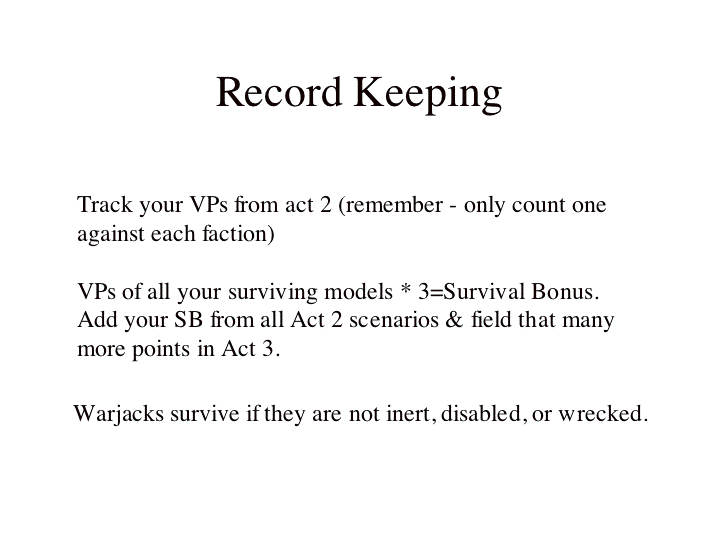 Record Keeping

Track your VPs from act 2 (remember - only count one against each faction)

VPs of all your surviving models * 3=Survival Bonus. Add your SB from all Act 2 scenarios & field that many more points in Act 3.

Warjacks survive if they are not inert, disabled, or wrecked.